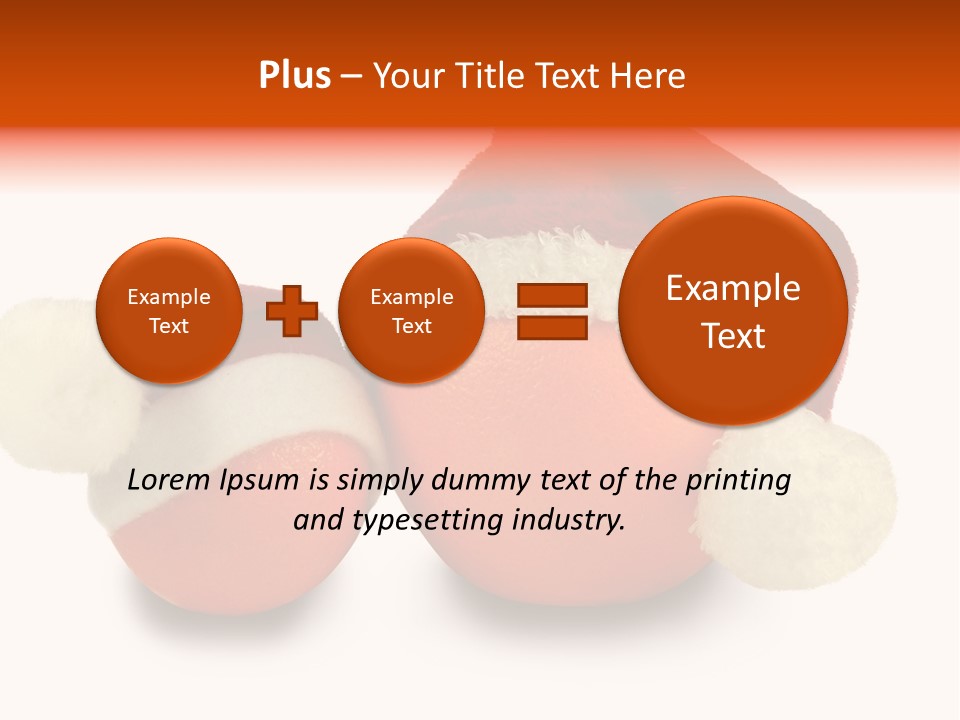 Plus – Your Title Text Here

Example Text

Example Text

Example Text

Lorem Ipsum is simply dummy text of the printing and typesetting industry.